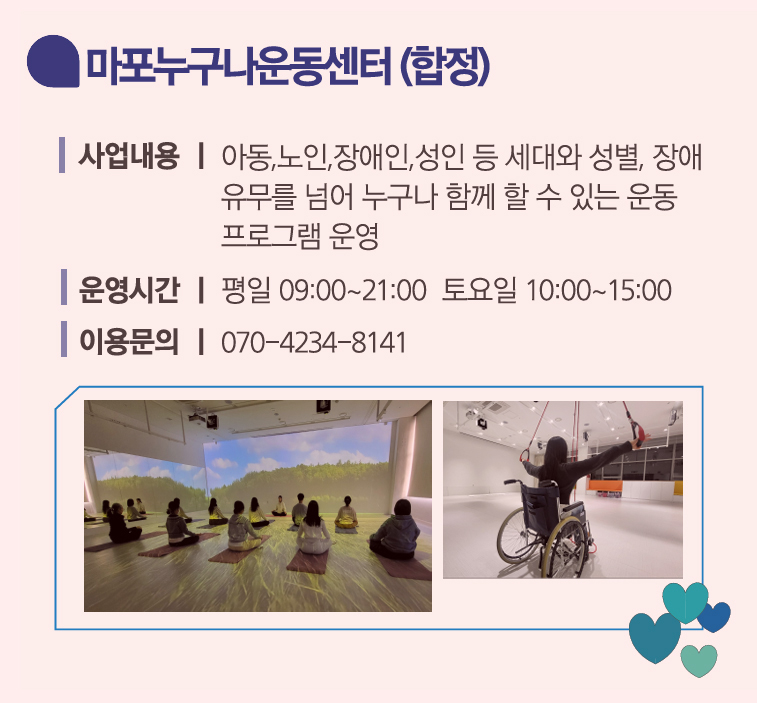 마포누구나운동센터 (합정)

사업내용 | 아동,노인,장애인,성인 등 세대와 성별, 장애 유무를 넘어 누구나 함께 할 수 있는 운동 프로그램 운영

운영시간 | 평일 09:00~21:00 토요일 10:00~15:00

이용문의 | 070-4234-8141